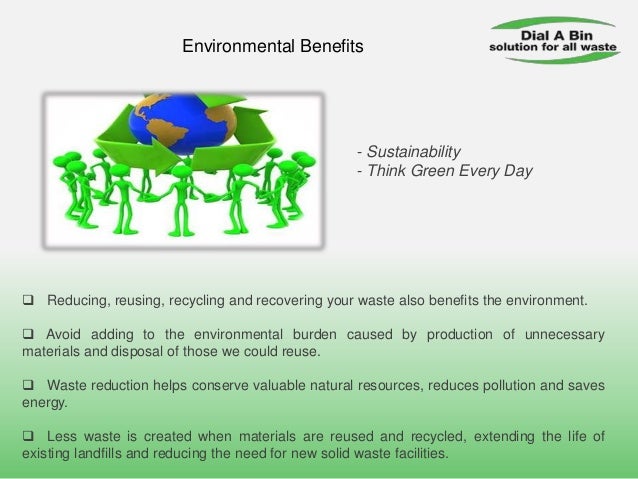 Environmental Benefits

Dial A Bin
solution for all waste

- Sustainability
- Think Green Every Day

❑ Reducing, reusing, recycling and recovering your waste also benefits the environment.

❑ Avoid adding to the environmental burden caused by production of unnecessary materials and disposal of those we could reuse.

❑ Waste reduction helps conserve valuable natural resources, reduces pollution and saves energy.

❑ Less waste is created when materials are reused and recycled, extending the life of existing landfills and reducing the need for new solid waste facilities.